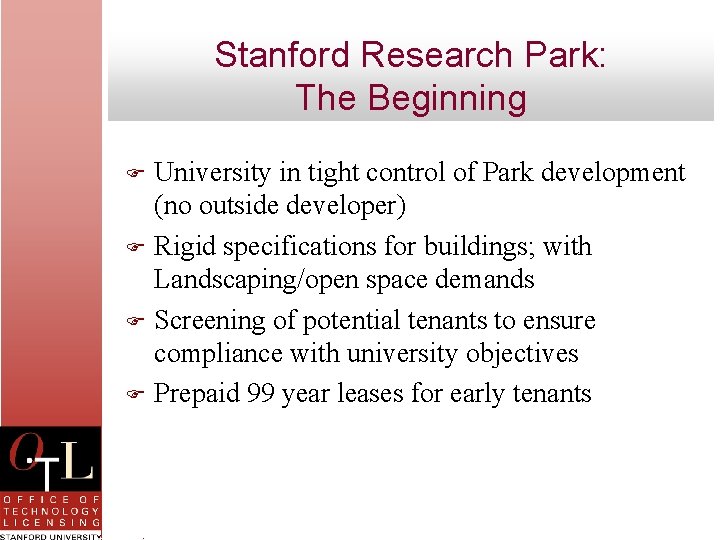 Stanford Research Park: The Beginning

☞ University in tight control of Park development (no outside developer)

☞ Rigid specifications for buildings; with Landscaping/open space demands

☞ Screening of potential tenants to ensure compliance with university objectives

☞ Prepaid 99 year leases for early tenants

OTL
OFFICE OF TECHNOLOGY LICENSING
STANFORD UNIVERSITY